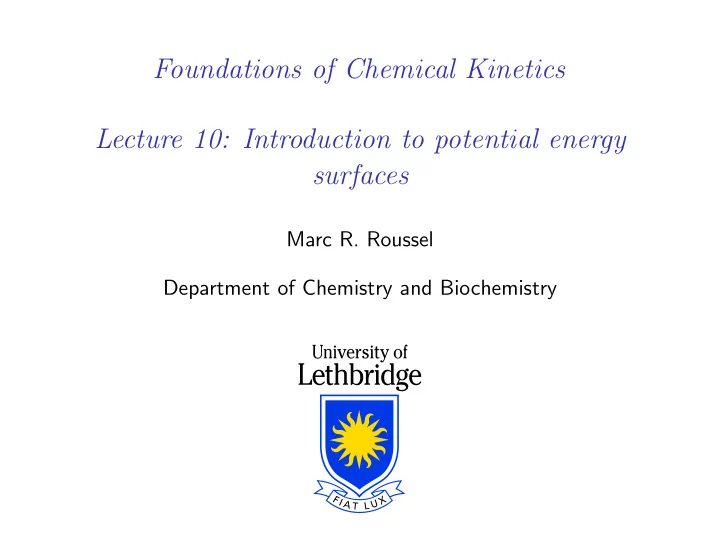 Foundations of Chemical Kinetics

Lecture 10: Introduction to potential energy surfaces

Marc R. Roussel

Department of Chemistry and Biochemistry

University of
Lethbridge

FIAT LUX